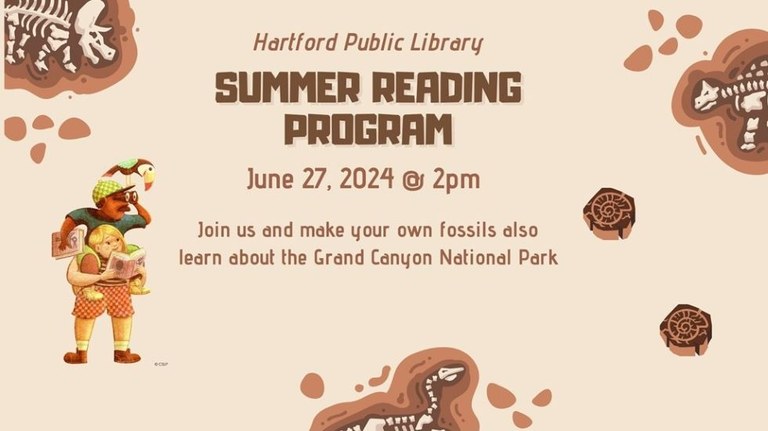 Hartford Public Library

SUMMER READING PROGRAM

June 27, 2024 @ 2pm

Join us and make your own fossils also learn about the Grand Canyon National Park

©CSLP